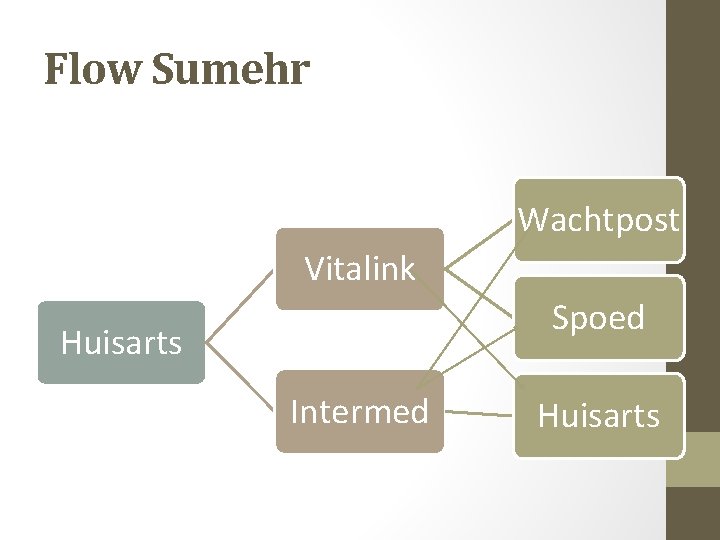 Flow Sumehr

Huisarts

Vitalink

Intermed

Wachtpost

Spoed

Huisarts